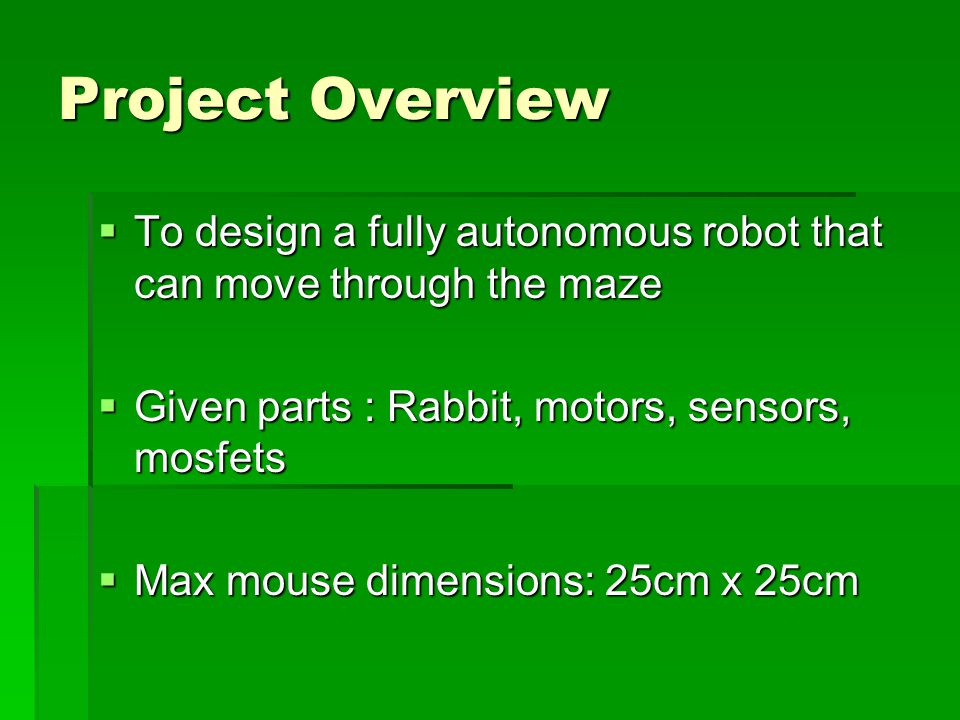 Project Overview

▪ To design a fully autonomous robot that can move through the maze

▪ Given parts : Rabbit, motors, sensors, mosfets

▪ Max mouse dimensions: 25cm x 25cm